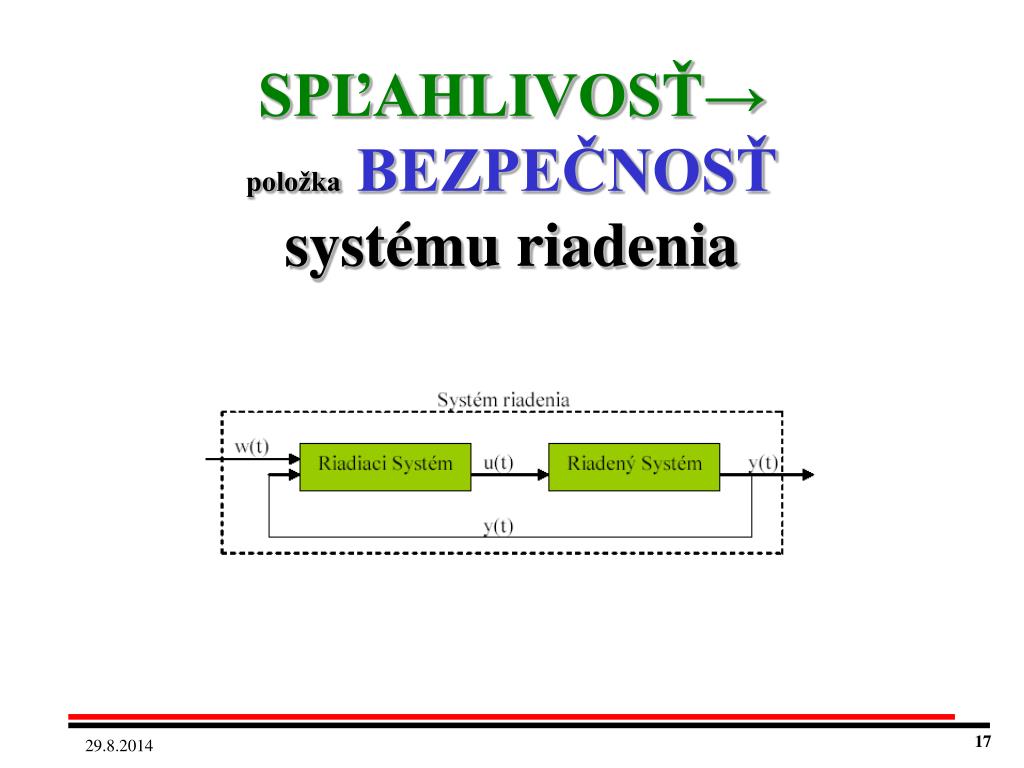 SPĽAHLIVOSŤ→
položka BEZPEČNOSŤ
systému riadenia

Systém riadenia
w(t)
Riadiaci Systém
u(t)
Riadený Systém
y(t)
y(t)

29.8.2014
17